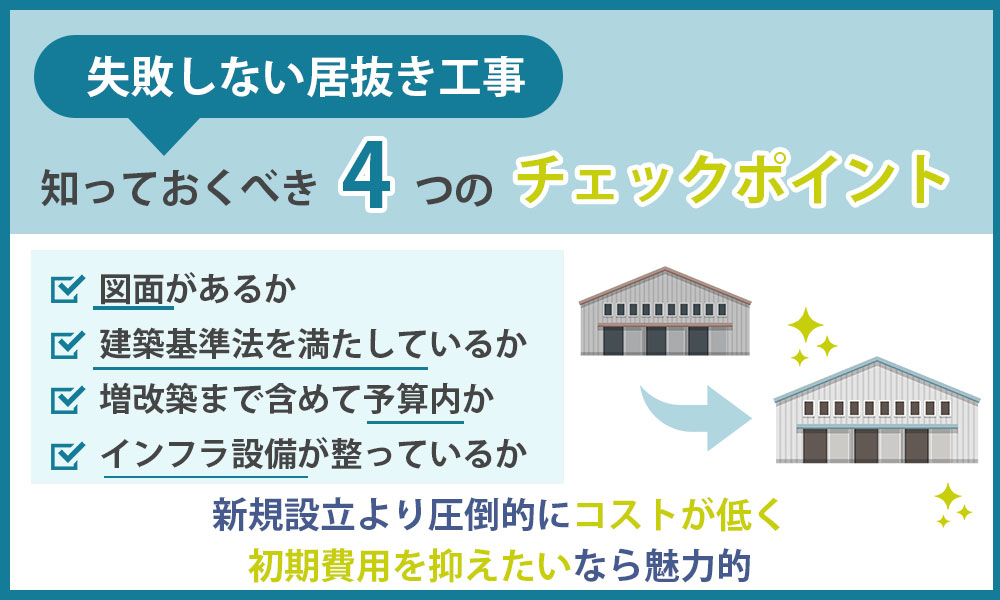 失敗しない居抜き工事

知っておくべき 4 つの チェックポイント

図面があるか
建築基準法を満たしているか
増改築まで含めて予算内か
インフラ設備が整っているか

新規設立より圧倒的にコストが低く
初期費用を抑えたいなら魅力的